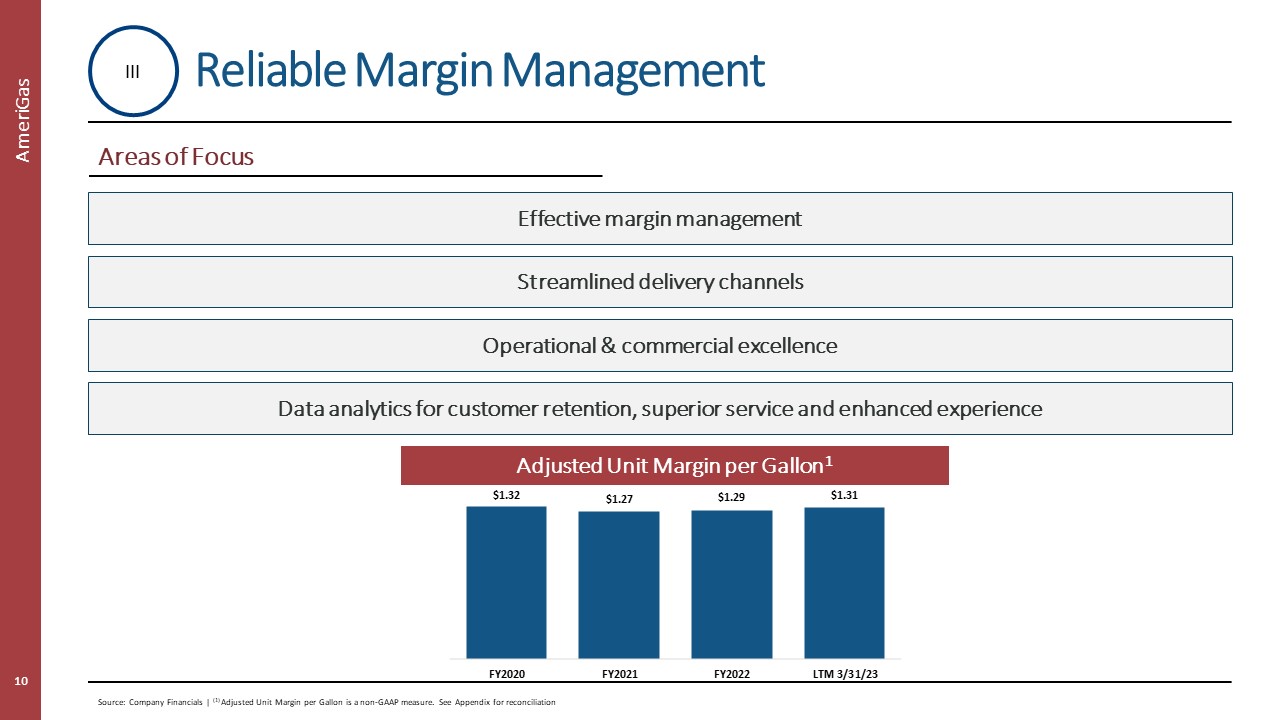 AmeriGas

III

Reliable Margin Management

Areas of Focus

Effective margin management

Streamlined delivery channels

Operational & commercial excellence

Data analytics for customer retention, superior service and enhanced experience

Adjusted Unit Margin per Gallon$^1$

$1.32 $1.27 $1.29 $1.31

FY2020 FY2021 FY2022 LTM 3/31/23

10

Source: Company Financials | $^{(1)}$ Adjusted Unit Margin per Gallon is a non-GAAP measure. See Appendix for reconciliation